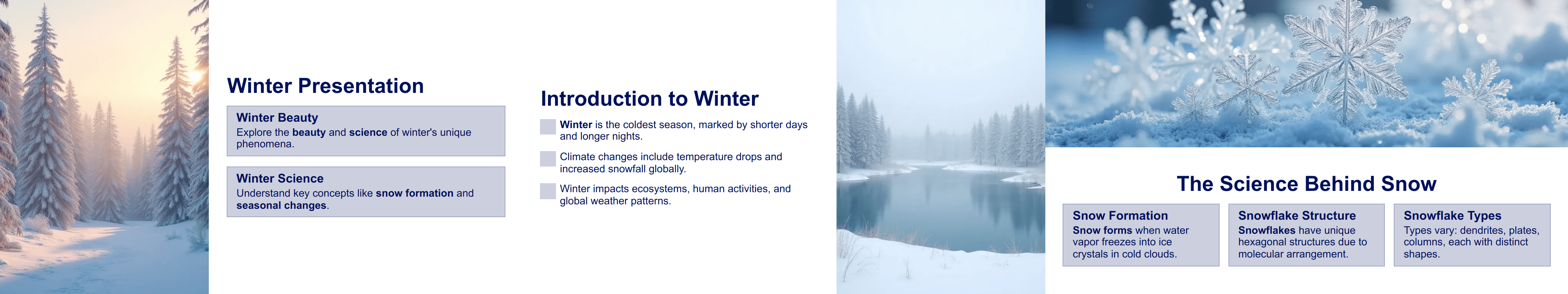 Winter Presentation

Winter Beauty
Explore the beauty and science of winter's unique phenomena.

Winter Science
Understand key concepts like snow formation and seasonal changes.

Introduction to Winter

Winter is the coldest season, marked by shorter days and longer nights.

Climate changes include temperature drops and increased snowfall globally.

Winter impacts ecosystems, human activities, and global weather patterns.

The Science Behind Snow

Snow Formation
Snow forms when water vapor freezes into ice crystals in cold clouds.

Snowflake Structure
Snowflakes have unique hexagonal structures due to molecular arrangement.

Snowflake Types
Types vary: dendrites, plates, columns, each with distinct shapes.